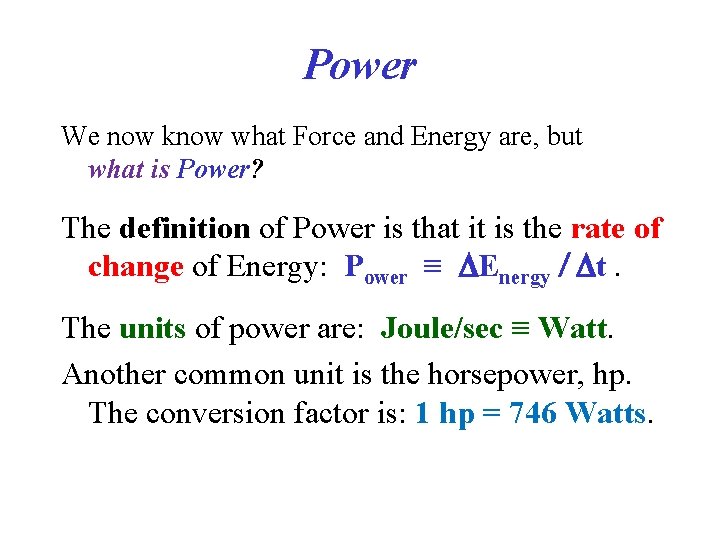 Power

We now know what Force and Energy are, but what is Power?

The definition of Power is that it is the rate of change of Energy: $P_{ower} \equiv \Delta E_{nergy} / \Delta t$ .

The units of power are: Joule/sec ≡ Watt.

Another common unit is the horsepower, hp. The conversion factor is: 1 hp = 746 Watts.